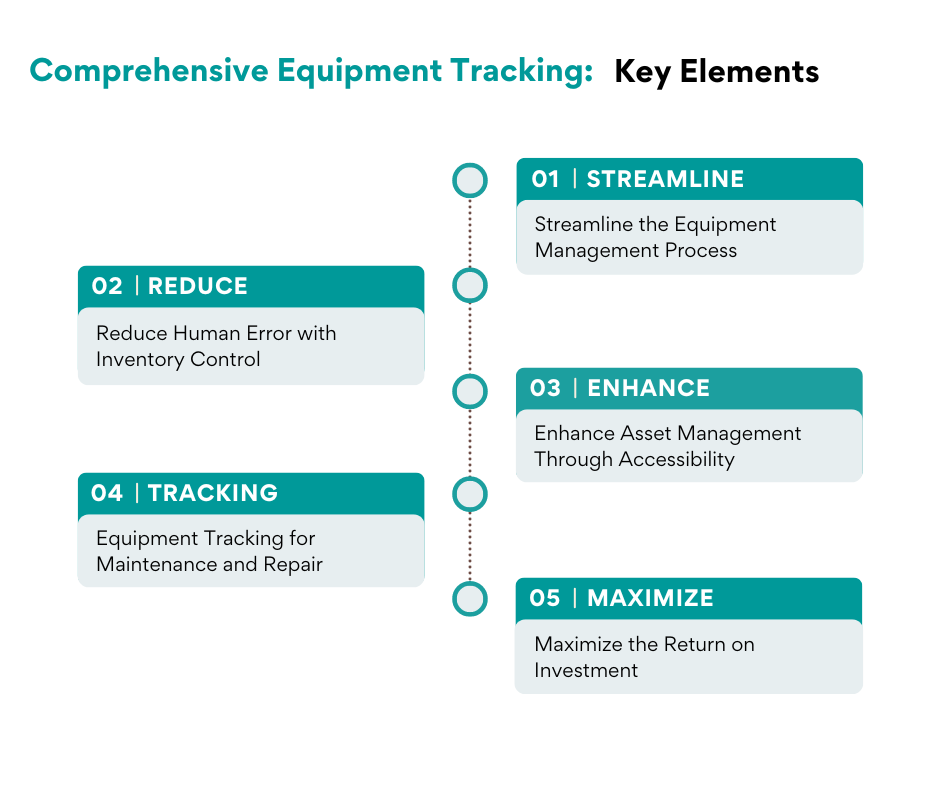 Comprehensive Equipment Tracking: Key Elements

01 | STREAMLINE

Streamline the Equipment Management Process

02 | REDUCE

Reduce Human Error with Inventory Control

03 | ENHANCE

Enhance Asset Management Through Accessibility

04 | TRACKING

Equipment Tracking for Maintenance and Repair

05 | MAXIMIZE

Maximize the Return on Investment